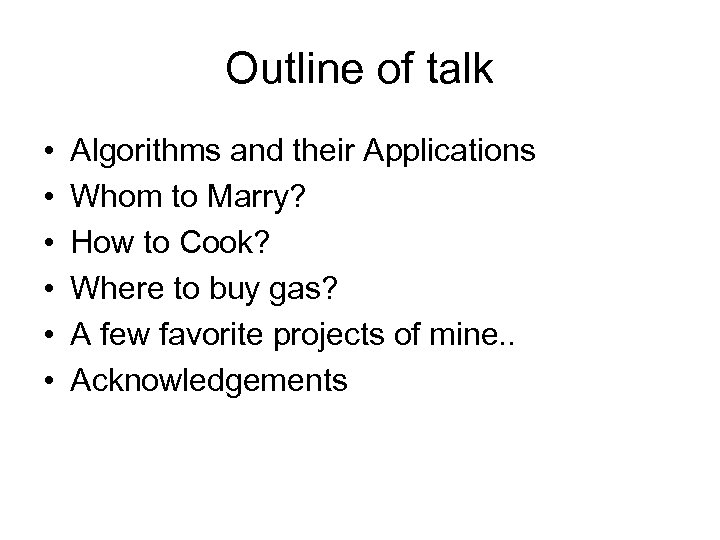 Outline of talk

• Algorithms and their Applications
• Whom to Marry?
• How to Cook?
• Where to buy gas?
• A few favorite projects of mine..
• Acknowledgements